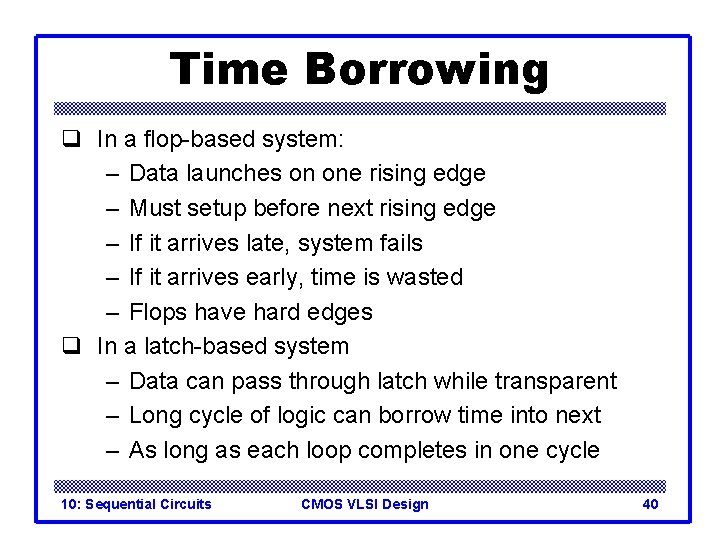 Time Borrowing

❑ In a flop-based system:
– Data launches on one rising edge
– Must setup before next rising edge
– If it arrives late, system fails
– If it arrives early, time is wasted
– Flops have hard edges

❑ In a latch-based system
– Data can pass through latch while transparent
– Long cycle of logic can borrow time into next
– As long as each loop completes in one cycle

10: Sequential Circuits CMOS VLSI Design 40